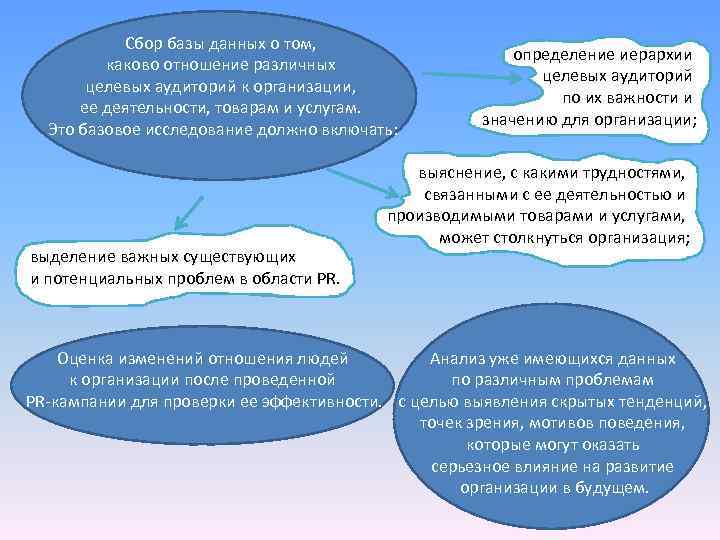 Сбор базы данных о том, каково отношение различных целевых аудиторий к организации, ее деятельности, товарам и услугам. Это базовое исследование должно включать:

определение иерархии целевых аудиторий по их важности и значению для организации;

выяснение, с какими трудностями, связанными с ее деятельностью и производимыми товарами и услугами, может столкнуться организация;

выделение важных существующих и потенциальных проблем в области PR.

Оценка изменений отношения людей к организации после проведенной PR-кампании для проверки ее эффективности.

Анализ уже имеющихся данных по различным проблемам с целью выявления скрытых тенденций, точек зрения, мотивов поведения, которые могут оказать серьезное влияние на развитие организации в будущем.